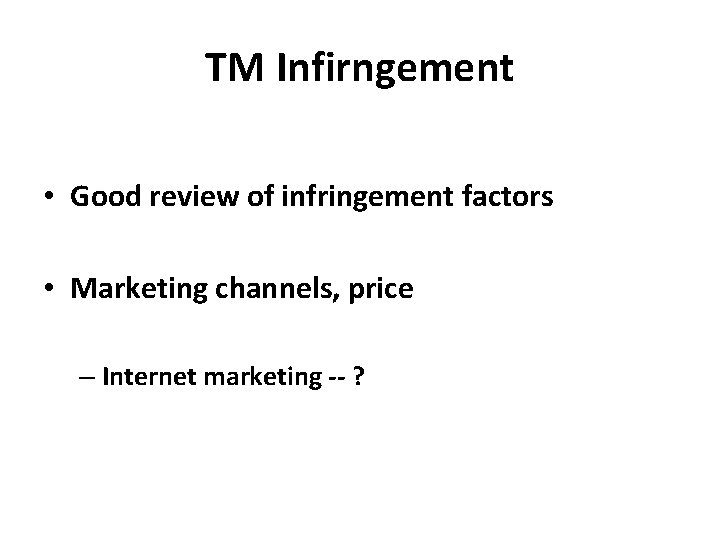 TM Infirngement

• Good review of infringement factors

• Marketing channels, price

– Internet marketing -- ?